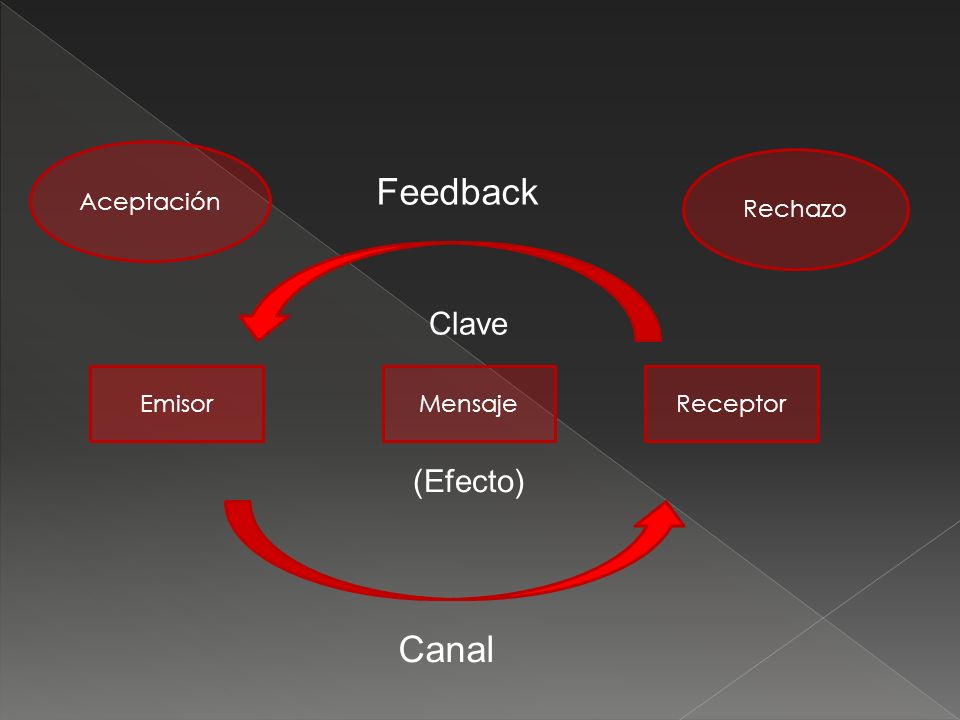 Aceptación

Feedback

Rechazo

Clave

Emisor

Mensaje

Receptor

(Efecto)

Canal